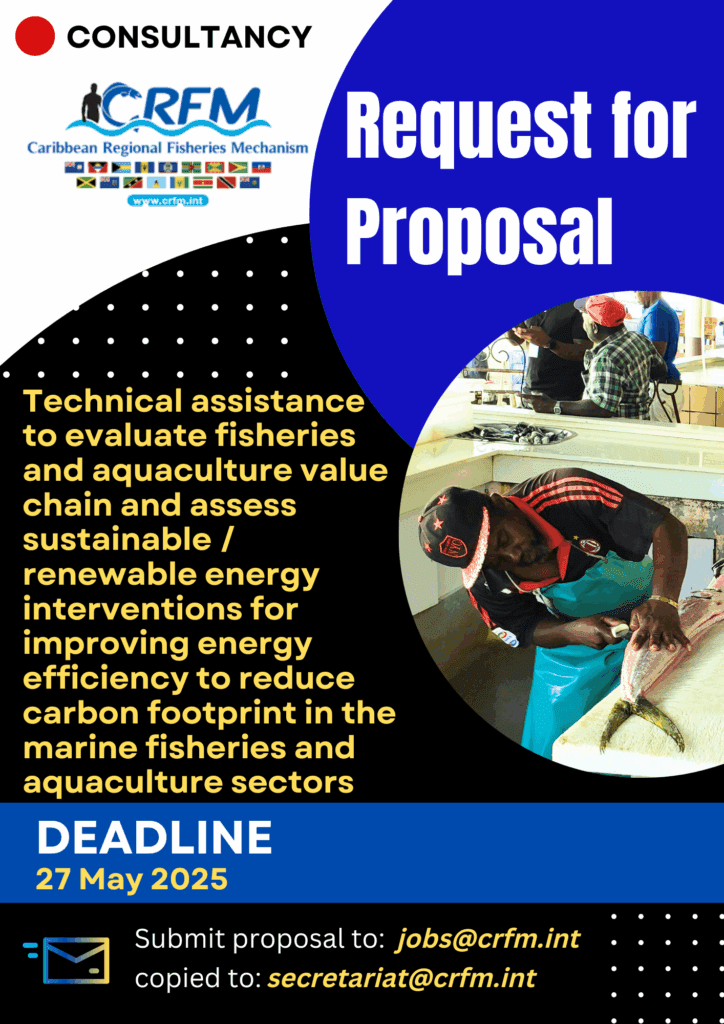 CONSULTANCY

CRFM
Caribbean Regional Fisheries Mechanism
www.crfm.int

Request for Proposal

Technical assistance to evaluate fisheries and aquaculture value chain and assess sustainable / renewable energy interventions for improving energy efficiency to reduce carbon footprint in the marine fisheries and aquaculture sectors

DEADLINE
27 May 2025

Submit proposal to: jobs@crfm.int
copied to: secretariat@crfm.int